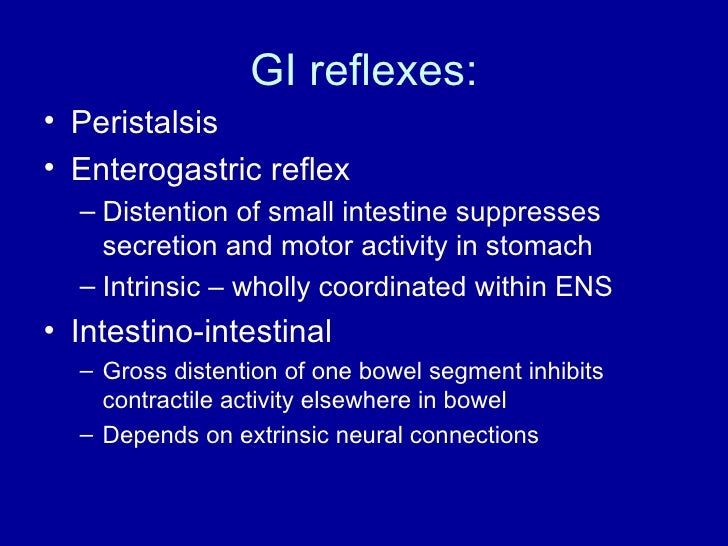 GI reflexes:

• Peristalsis
• Enterogastric reflex
– Distention of small intestine suppresses secretion and motor activity in stomach
– Intrinsic – wholly coordinated within ENS
• Intestino-intestinal
– Gross distention of one bowel segment inhibits contractile activity elsewhere in bowel
– Depends on extrinsic neural connections